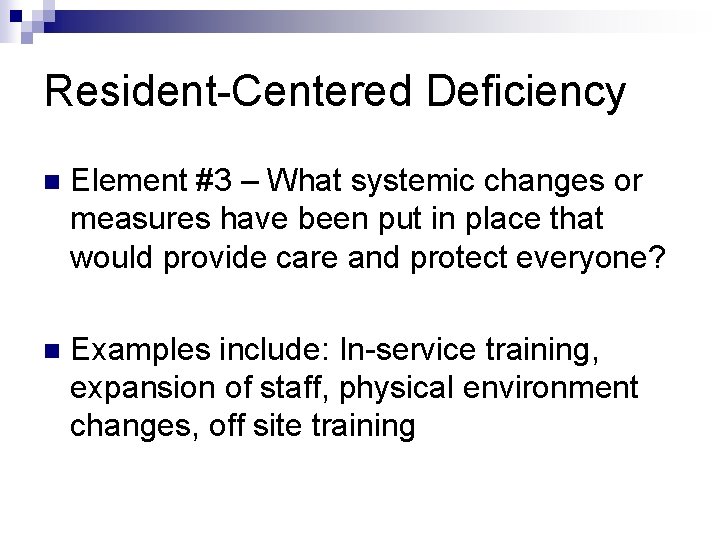 Resident-Centered Deficiency

Element #3 – What systemic changes or measures have been put in place that would provide care and protect everyone?

Examples include: In-service training, expansion of staff, physical environment changes, off site training